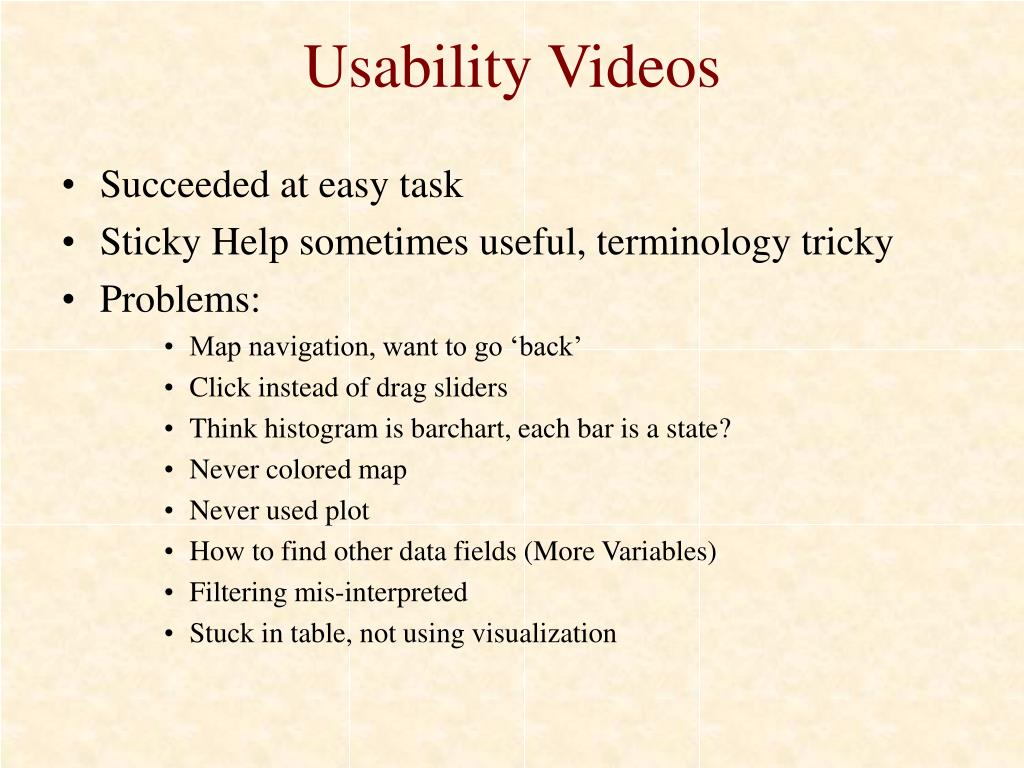 Usability Videos

• Succeeded at easy task
• Sticky Help sometimes useful, terminology tricky
• Problems:
  • Map navigation, want to go ‘back’
  • Click instead of drag sliders
  • Think histogram is barchart, each bar is a state?
  • Never colored map
  • Never used plot
  • How to find other data fields (More Variables)
  • Filtering mis-interpreted
  • Stuck in table, not using visualization